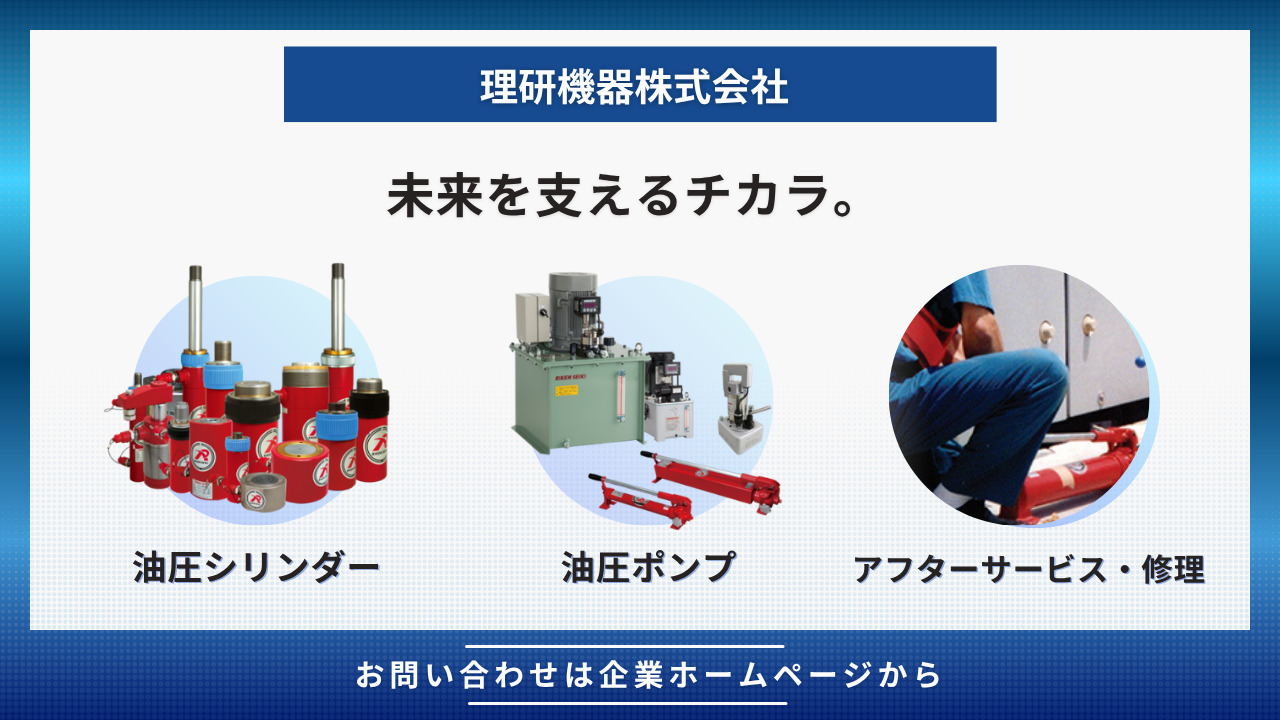 理研機器株式会社

未来を支えるチカラ。

RIKEN SEIKI

油圧シリンダー

油圧ポンプ

アフターサービス・修理

お問い合わせは企業ホームページから